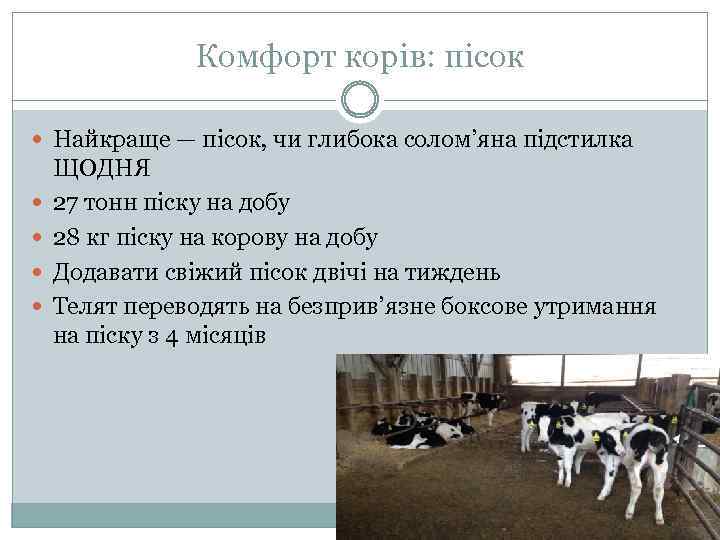 Комфорт корів: пісок

Найкраще – пісок, чи глибока солом'яна підстилка ЩОДНЯ

27 тонн піску на добу

28 кг піску на корову на добу

Додавати свіжий пісок двічі на тиждень

Телят переводять на безприв'язне боксове утримання на піску з 4 місяців